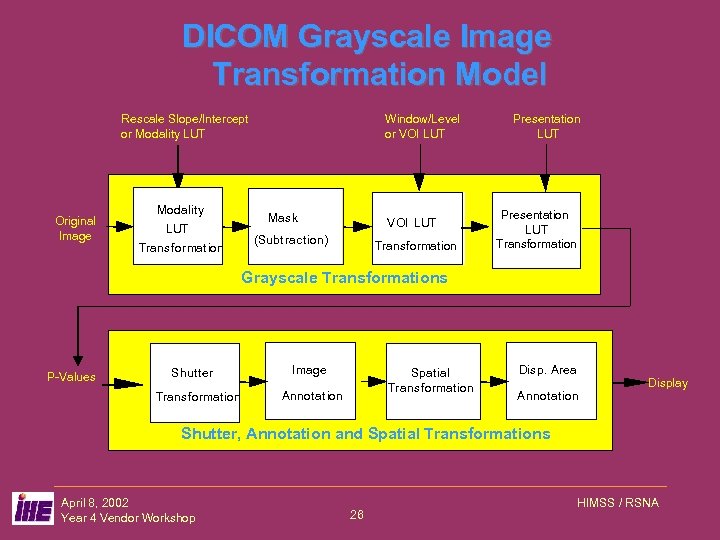 DICOM Grayscale Image Transformation Model

Rescale Slope/Intercept or Modality LUT

Window/Level or VOI LUT

Presentation LUT

Original Image

Modality LUT Transformation

Mask (Subtraction)

VOI LUT Transformation

Presentation LUT Transformation

Grayscale Transformations

P-Values

Shutter Transformation

Image Annotation

Spatial Transformation

Disp. Area Annotation

Display

Shutter, Annotation and Spatial Transformations

IHE

April 8, 2002
Year 4 Vendor Workshop

26

HIMSS / RSNA